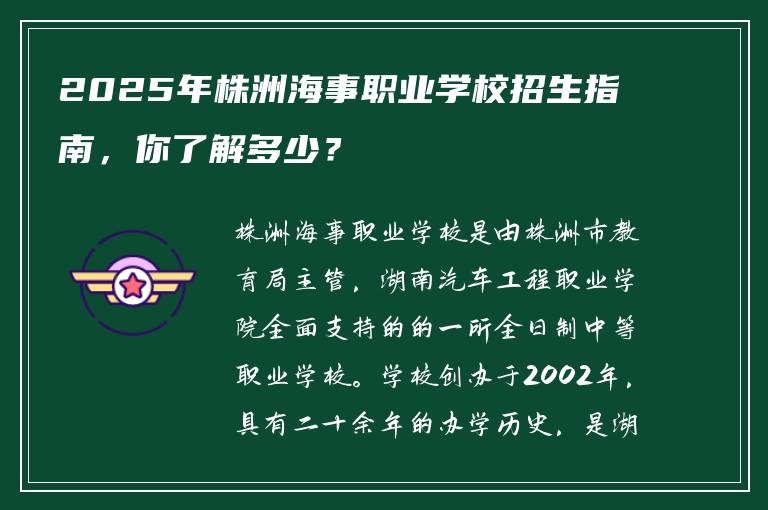 2025年株洲海事职业学校招生指南，你了解多少？

株洲海事职业学校是由株洲市教育局主管，湖南汽车工程职业学院全面支持的的一所全日制中等职业学校。学校创办于2002年，具有二十余年的办学历史，是湖